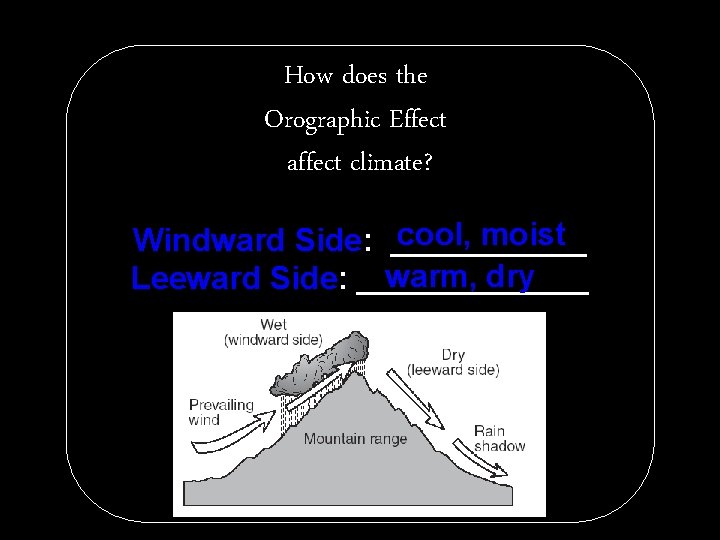 How does the Orographic Effect affect climate?

Windward Side: cool, moist
Leeward Side: warm, dry

Wet
(windward side)
Dry
(leeward side)
Prevailing wind
Mountain range
Rain shadow